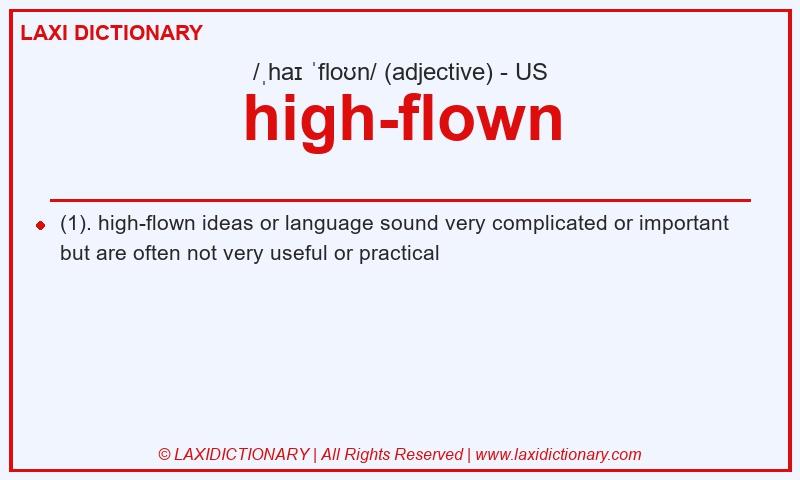 LAXI DICTIONARY

/ˌhaɪ ˈfloʊn/ (adjective) - US

high-flown

(1). high-flown ideas or language sound very complicated or important but are often not very useful or practical

© LAXIDICTIONARY | All Rights Reserved | www.laxidictionary.com